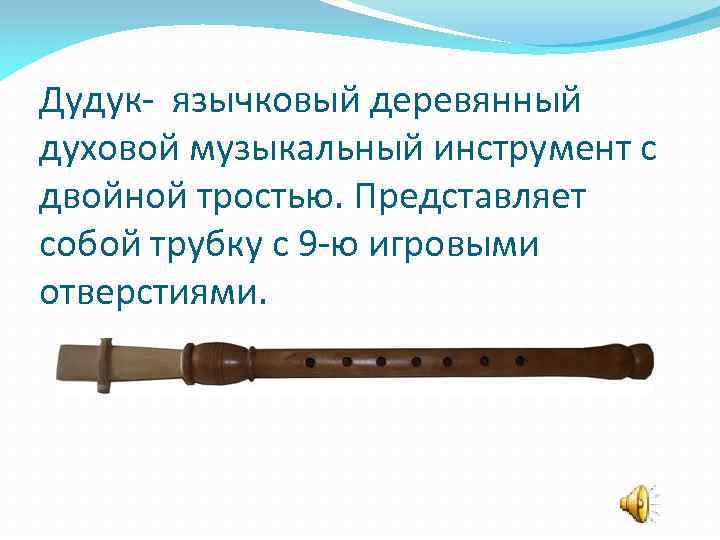 Дудук- язычковый деревянный духовой музыкальный инструмент с двойной тростью. Представляет собой трубку с 9-ю игровыми отверстиями.